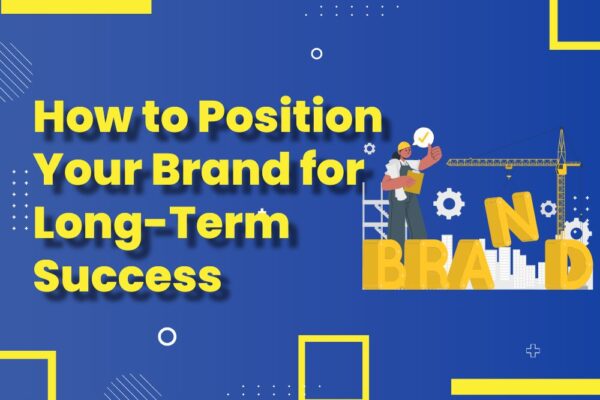 How to Position Your Brand for Long-Term Success

BRAND